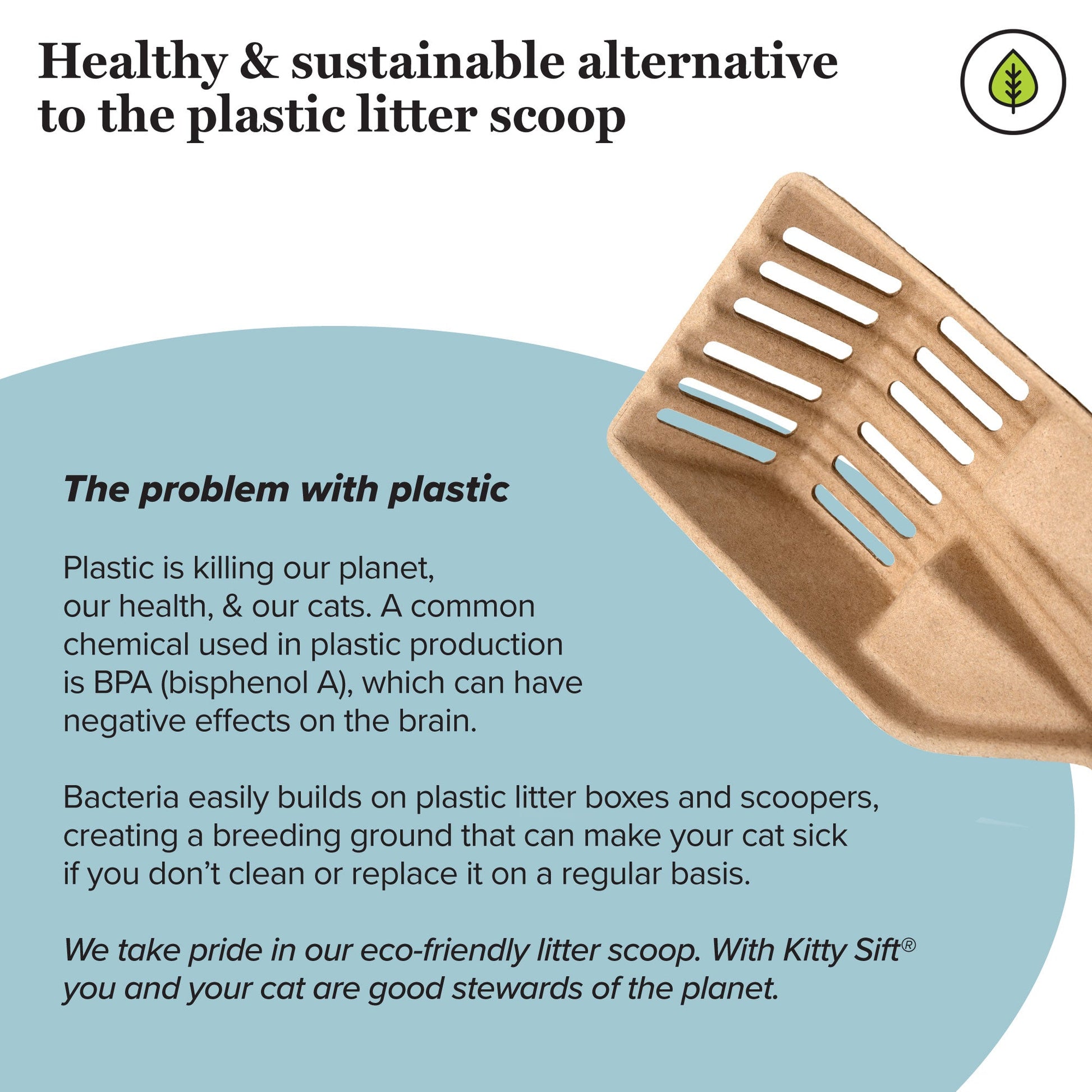 Healthy & sustainable alternative to the plastic litter scoop

The problem with plastic

Plastic is killing our planet, our health, & our cats. A common chemical used in plastic production is BPA (bisphenol A), which can have negative effects on the brain.

Bacteria easily builds on plastic litter boxes and scoopers, creating a breeding ground that can make your cat sick if you don't clean or replace it on a regular basis.

We take pride in our eco-friendly litter scoop. With Kitty Sift® you and your cat are good stewards of the planet.